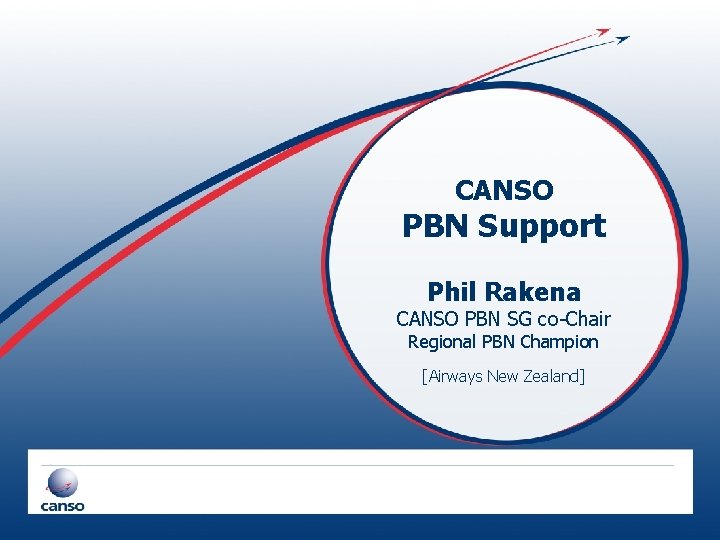 CANSO
PBN Support

Phil Rakena
CANSO PBN SG co-Chair
Regional PBN Champion

[Airways New Zealand]

canso